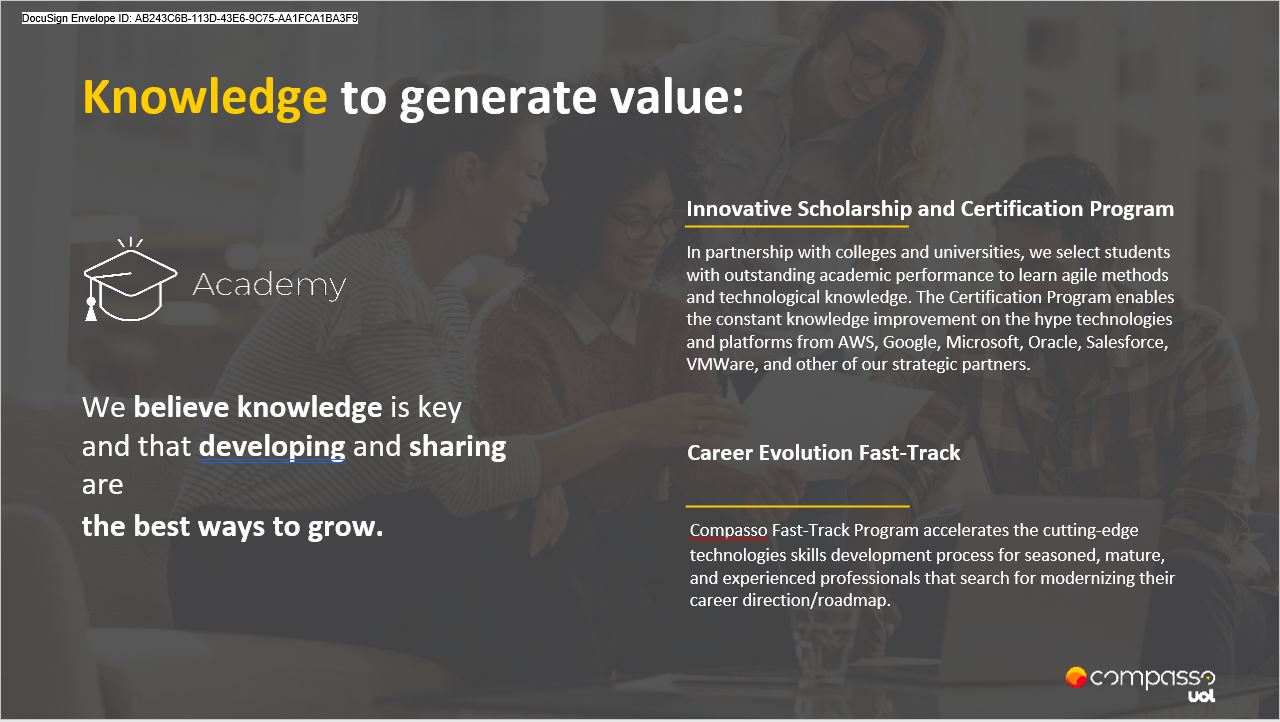 DocuSign Envelope ID: AB243C6B-113D-43E6-9C75-AA1FCA1BA3F9

Knowledge to generate value:

Academy

We believe knowledge is key and that developing and sharing are
the best ways to grow.

Innovative Scholarship and Certification Program

In partnership with colleges and universities, we select students with outstanding academic performance to learn agile methods and technological knowledge. The Certification Program enables the constant knowledge improvement on the hype technologies and platforms from AWS, Google, Microsoft, Oracle, Salesforce, VMWare, and other of our strategic partners.

Career Evolution Fast-Track

Compasso Fast-Track Program accelerates the cutting-edge technologies skills development process for seasoned, mature, and experienced professionals that search for modernizing their career direction/roadmap.

compasso
uol